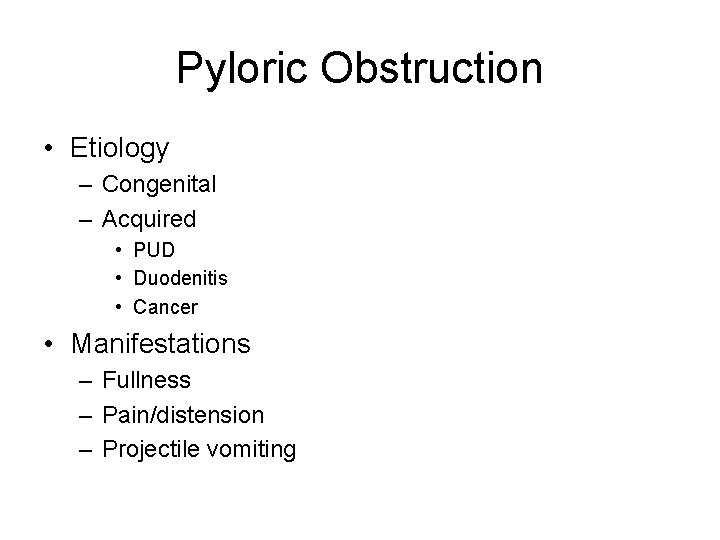 Pyloric Obstruction

• Etiology
– Congenital
– Acquired
• PUD
• Duodenitis
• Cancer

• Manifestations
– Fullness
– Pain/distension
– Projectile vomiting